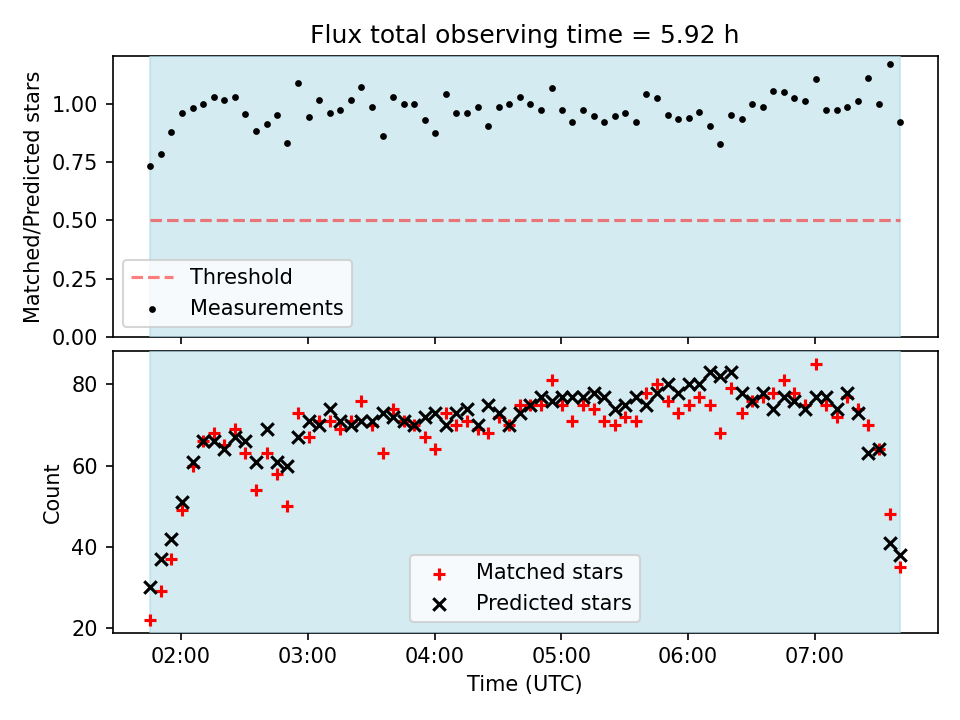 Flux total observing time = 5.92 h

Matched/Predicted stars

1.00
0.75
0.50
0.25
0.00

Threshold
Measurements

Count

80
60
40
20

Matched stars
Predicted stars

02:00
03:00
04:00
05:00
06:00
07:00

Time (UTC)